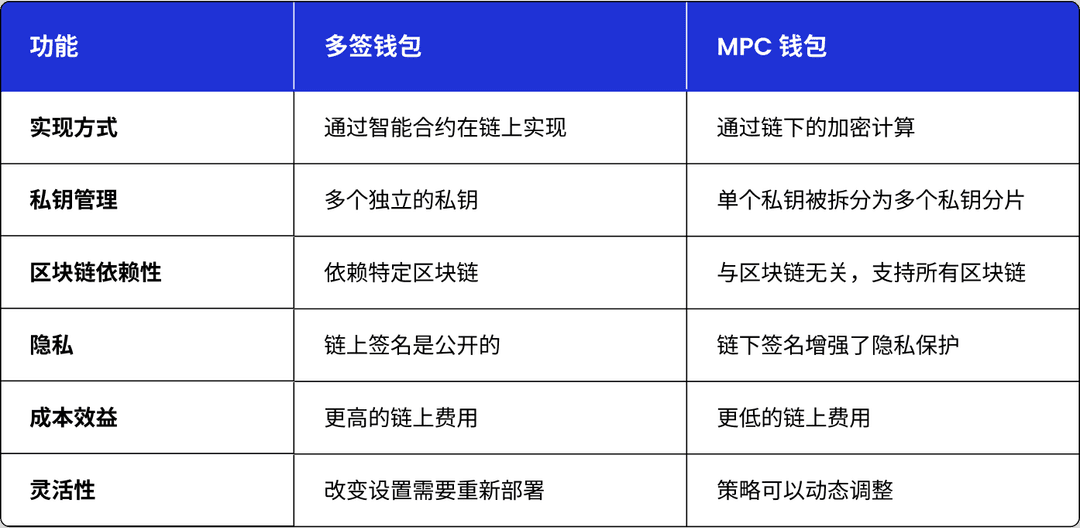 | 功能 | 多签钱包 | MPC 钱包 |
|---|---|---|
| 实现方式 | 通过智能合约在链上实现 | 通过链下的加密计算 |
| 私钥管理 | 多个独立的私钥 | 单个私钥被拆分为多个私钥分片 |
| 区块链依赖性 | 依赖特定区块链 | 与区块链无关，支持所有区块链 |
| 隐私 | 链上签名是公开的 | 链下签名增强了隐私保护 |
| 成本效益 | 更高的链上费用 | 更低的链上费用 |
| 灵活性 | 改变设置需要重新部署 | 策略可以动态调整 |